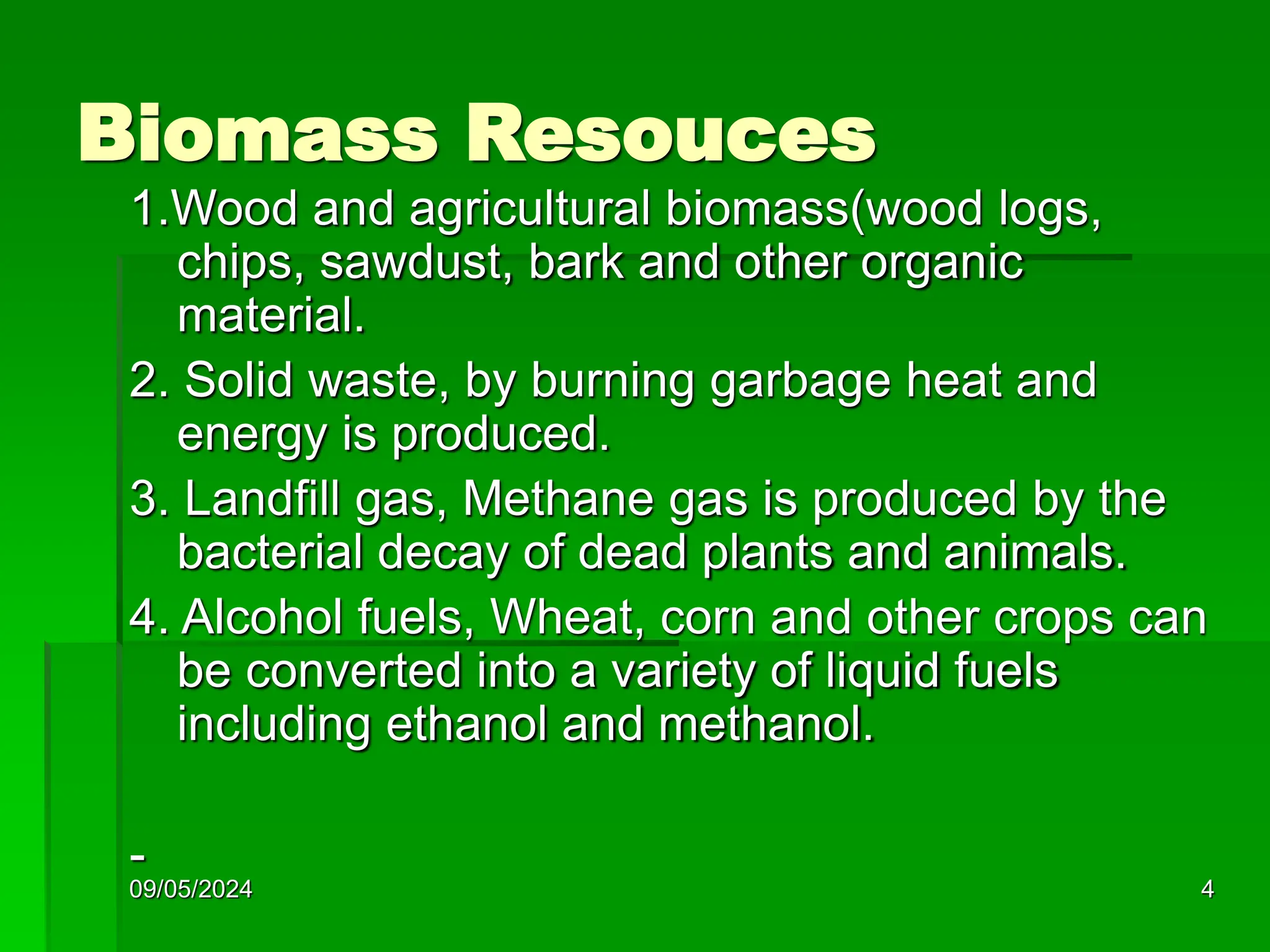 Biomass Resouces

1.Wood and agricultural biomass(wood logs, chips, sawdust, bark and other organic material.

2. Solid waste, by burning garbage heat and energy is produced.

3. Landfill gas, Methane gas is produced by the bacterial decay of dead plants and animals.

4. Alcohol fuels, Wheat, corn and other crops can be converted into a variety of liquid fuels including ethanol and methanol.

-

09/05/2024

4